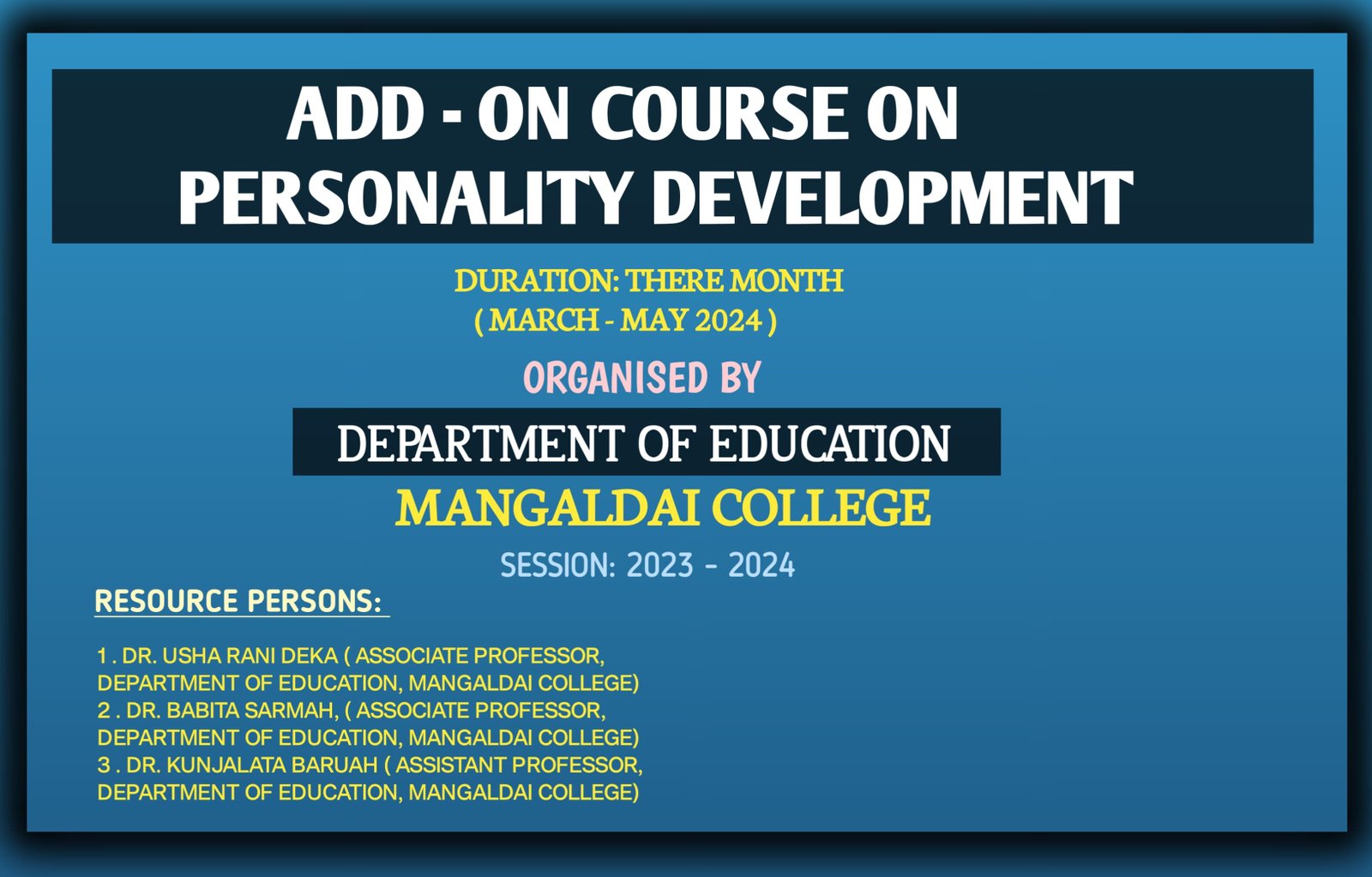 ADD - ON COURSE ON
PERSONALITY DEVELOPMENT

DURATION: THERE MONTH
( MARCH - MAY 2024 )

ORGANISED BY

DEPARTMENT OF EDUCATION

MANGALDAI COLLEGE

SESSION: 2023 - 2024

RESOURCE PERSONS:

1 . DR. USHA RANI DEKA ( ASSOCIATE PROFESSOR, DEPARTMENT OF EDUCATION, MANGALDAI COLLEGE)
2 . DR. BABITA SARMAH, ( ASSOCIATE PROFESSOR, DEPARTMENT OF EDUCATION, MANGALDAI COLLEGE)
3 . DR. KUNJALATA BARUAH ( ASSISTANT PROFESSOR, DEPARTMENT OF EDUCATION, MANGALDAI COLLEGE)